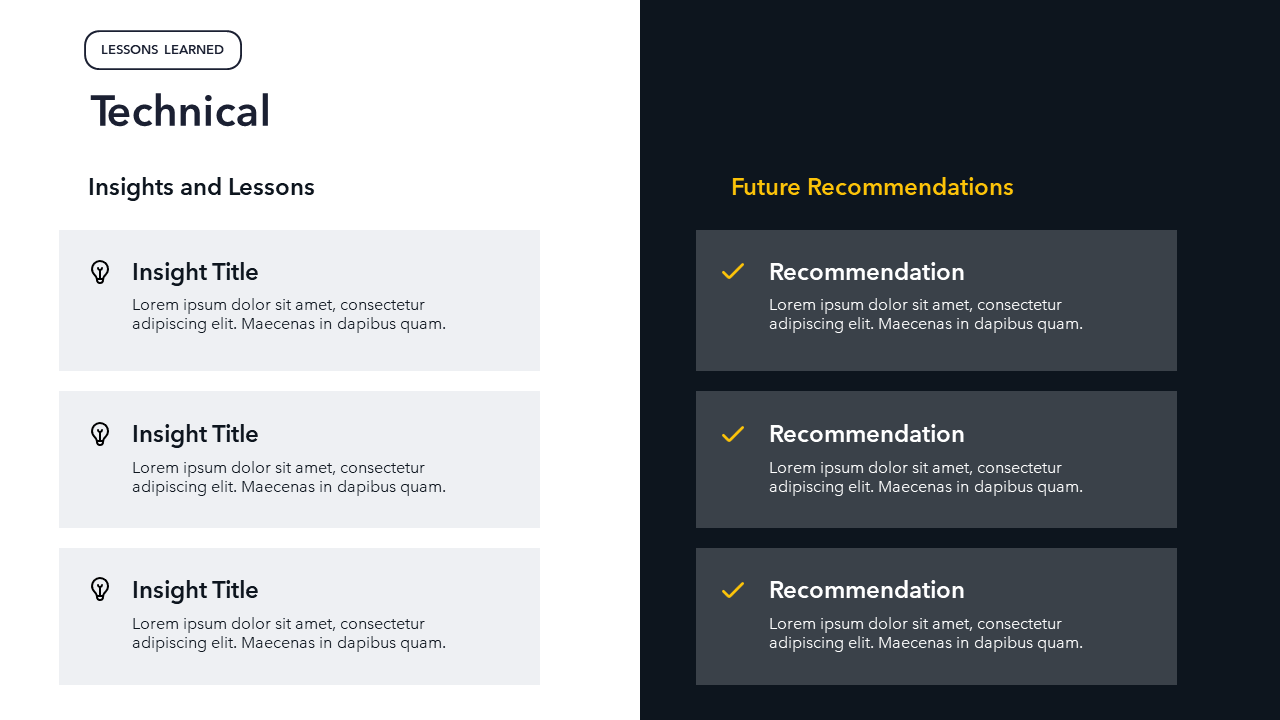 LESSONS LEARNED

Technical

Insights and Lessons

Insight Title
Lorem ipsum dolor sit amet, consectetur adipiscing elit. Maecenas in dapibus quam.

Insight Title
Lorem ipsum dolor sit amet, consectetur adipiscing elit. Maecenas in dapibus quam.

Insight Title
Lorem ipsum dolor sit amet, consectetur adipiscing elit. Maecenas in dapibus quam.

Future Recommendations

Recommendation
Lorem ipsum dolor sit amet, consectetur adipiscing elit. Maecenas in dapibus quam.

Recommendation
Lorem ipsum dolor sit amet, consectetur adipiscing elit. Maecenas in dapibus quam.

Recommendation
Lorem ipsum dolor sit amet, consectetur adipiscing elit. Maecenas in dapibus quam.